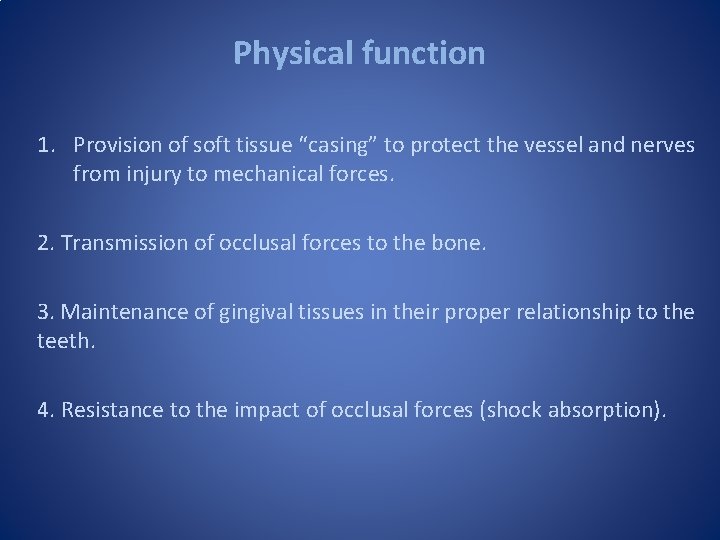 Physical function

1. Provision of soft tissue “casing” to protect the vessel and nerves from injury to mechanical forces.

2. Transmission of occlusal forces to the bone.

3. Maintenance of gingival tissues in their proper relationship to the teeth.

4. Resistance to the impact of occlusal forces (shock absorption).